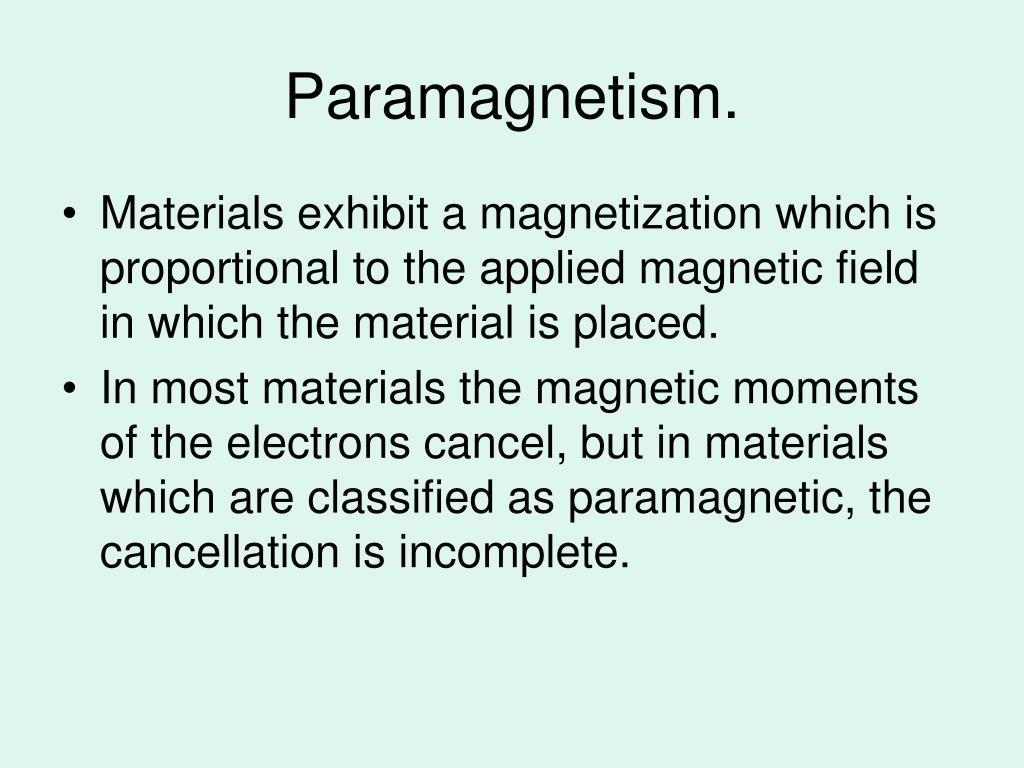 Paramagnetism.

• Materials exhibit a magnetization which is proportional to the applied magnetic field in which the material is placed.
• In most materials the magnetic moments of the electrons cancel, but in materials which are classified as paramagnetic, the cancellation is incomplete.